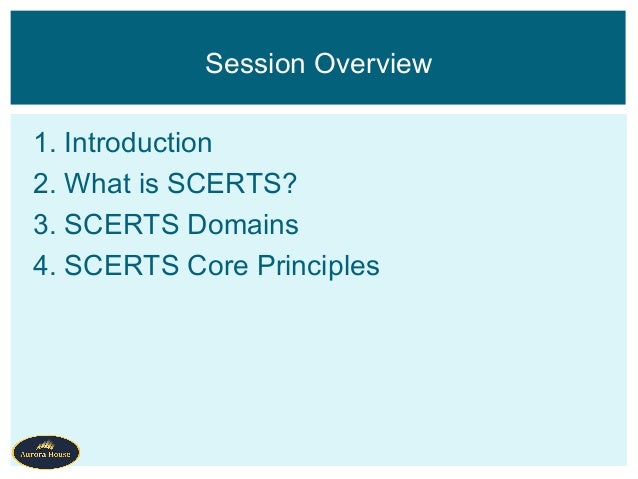 Session Overview

1. Introduction
2. What is SCERTS?
3. SCERTS Domains
4. SCERTS Core Principles

Aurora House